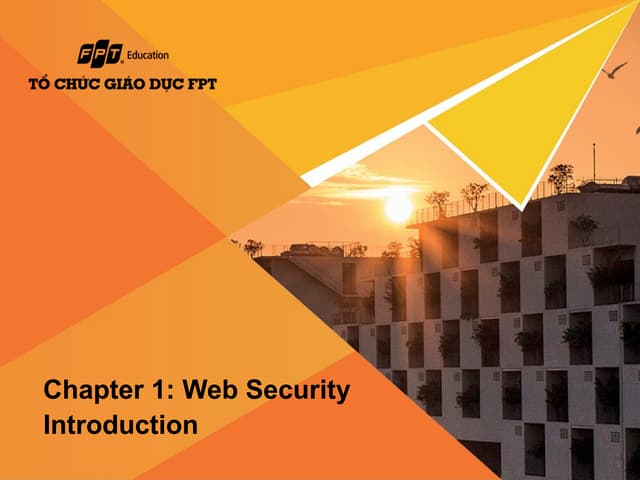 FPT Education
TỔ CHỨC GIÁO DỤC FPT

Chapter 1: Web Security Introduction